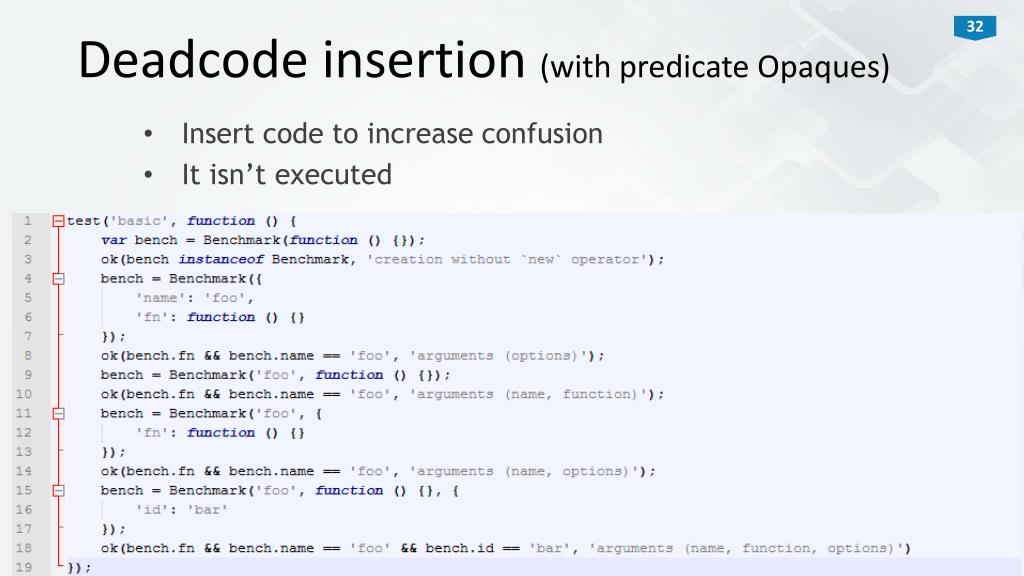 32

Deadcode insertion (with predicate Opaques)

• Insert code to increase confusion
• It isn't executed

1 test('basic', function () {
2 var bench = Benchmark(function () {});
3 ok(bench instanceof Benchmark, 'creation without `new` operator');
4 bench = Benchmark({
5 'name': 'foo',
6 'fn': function () {}
7 });
8 ok(bench.fn && bench.name == 'foo', 'arguments (options)');
9 bench = Benchmark('foo', function () {});
10 ok(bench.fn && bench.name == 'foo', 'arguments (name, function)');
11 bench = Benchmark('foo', {
12 'fn': function () {}
13 });
14 ok(bench.fn && bench.name == 'foo', 'arguments (name, options)');
15 bench = Benchmark('foo', function () {}, {
16 'id': 'bar'
17 });
18 ok(bench.fn && bench.name == 'foo' && bench.id == 'bar', 'arguments (name, function, options)')
19 });